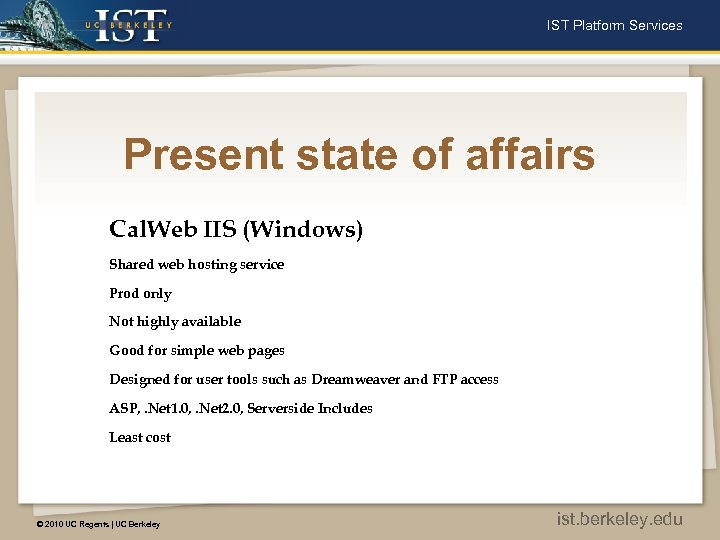 UC BERKELEY IST

IST Platform Services

Present state of affairs

CalWeb IIS (Windows)

Shared web hosting service

Prod only

Not highly available

Good for simple web pages

Designed for user tools such as Dreamweaver and FTP access

ASP, .Net1.0, .Net2.0, Serverside Includes

Least cost

© 2010 UC Regents | UC Berkeley

ist.berkeley.edu